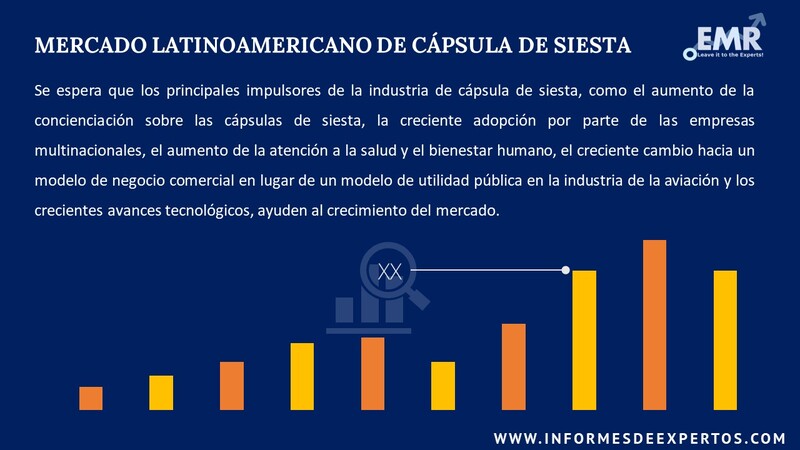 MERCADO LATINOAMERICANO DE CÁPSULA DE SIESTA

EMR
Leave it to the Experts!

Se espera que los principales impulsores de la industria de cápsula de siesta, como el aumento de la concienciación sobre las cápsulas de siesta, la creciente adopción por parte de las empresas multinacionales, el aumento de la atención a la salud y el bienestar humano, el creciente cambio hacia un modelo de negocio comercial en lugar de un modelo de utilidad pública en la industria de la aviación y los crecientes avances tecnológicos, ayuden al crecimiento del mercado.

XX

WWW.INFORMESDEEXPERTOS.COM